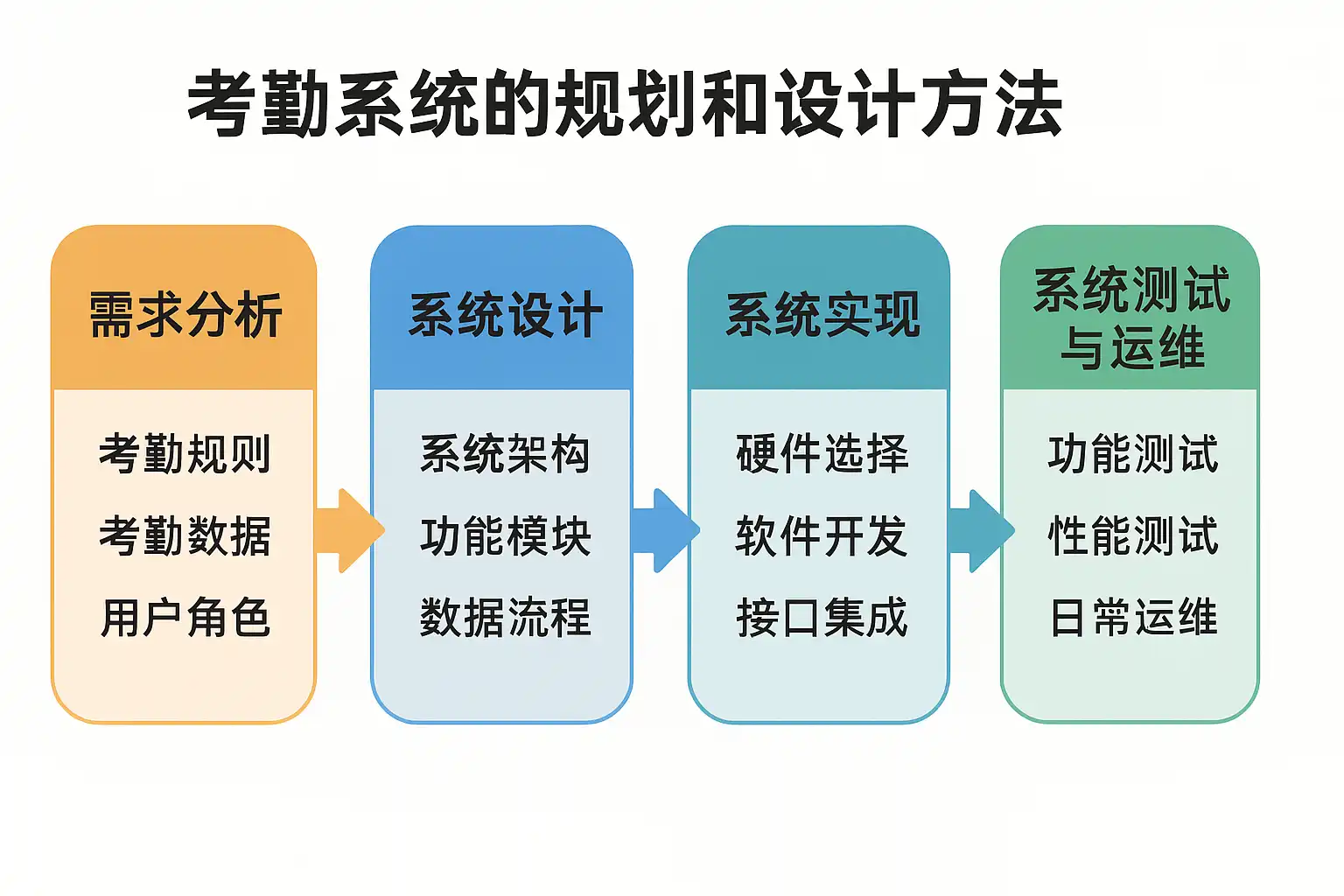 考勤系统的规划和设计方法

需求分析

考勤规则
考勤数据
用户角色

系统设计

系统架构
功能模块
数据流程

系统实现

硬件选择
软件开发
接口集成

系统测试与运维

功能测试
性能测试
日常运维